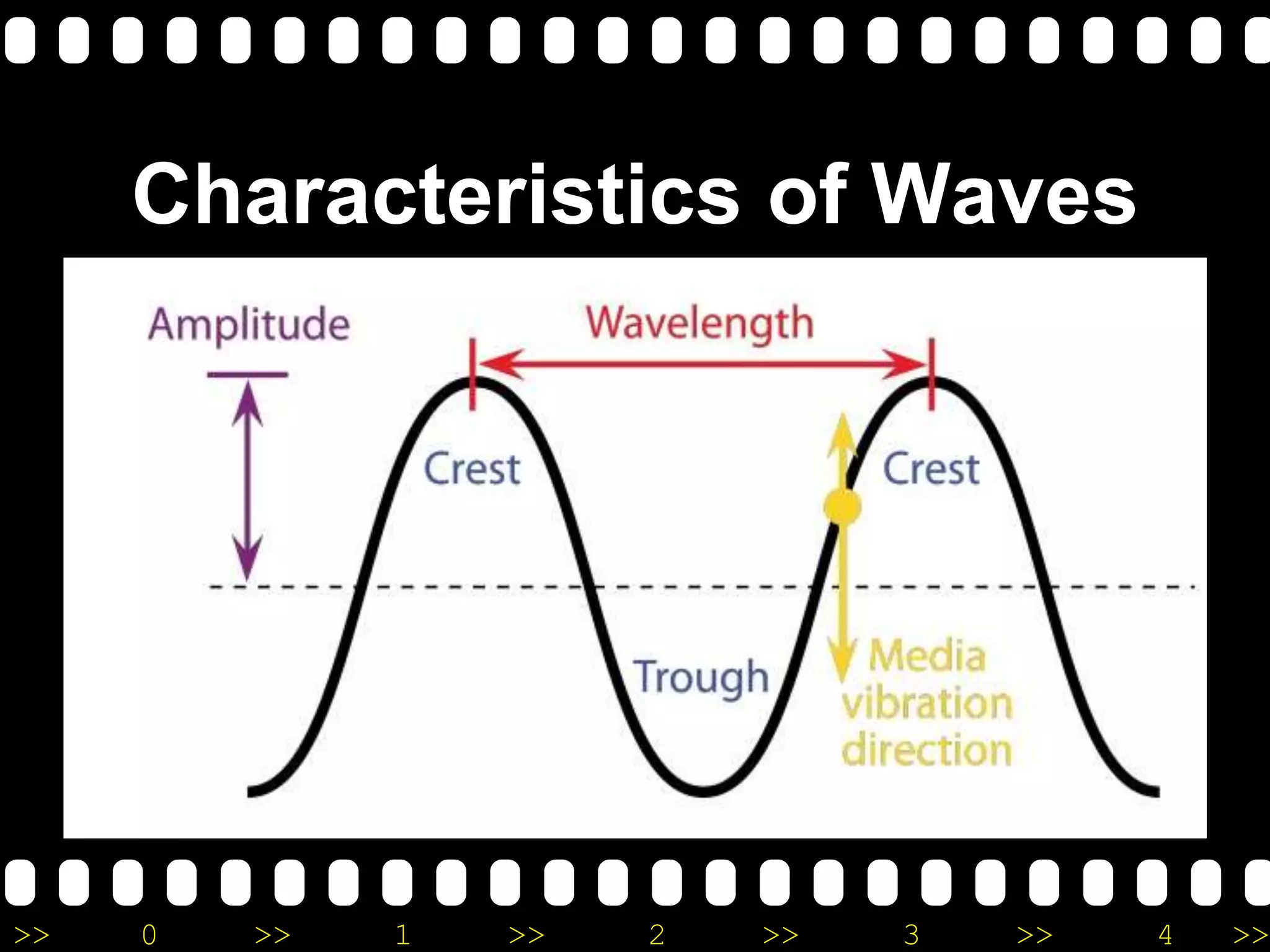 Characteristics of Waves

Amplitude

Wavelength

Crest

Crest

Trough

Media vibration direction

>> 0 >> 1 >> 2 >> 3 >> 4 >>